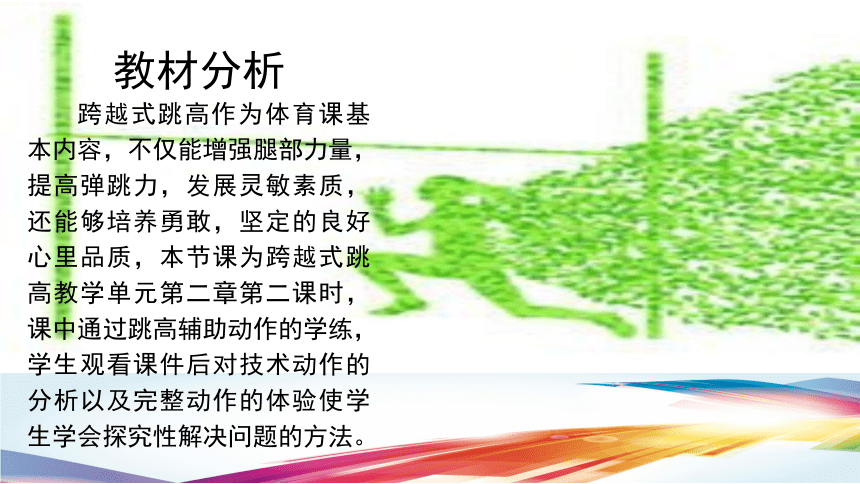 教材分析

跨越式跳高作为体育课基本内容，不仅能增强腿部力量，提高弹跳力，发展灵敏素质，还能够培养勇敢，坚定的良好心里品质，本节课为跨越式跳高教学单元第二章第二课时，课中通过跳高辅助动作的学练，学生观看课件后对技术动作的分析以及完整动作的体验使学生学会探究性解决问题的方法。